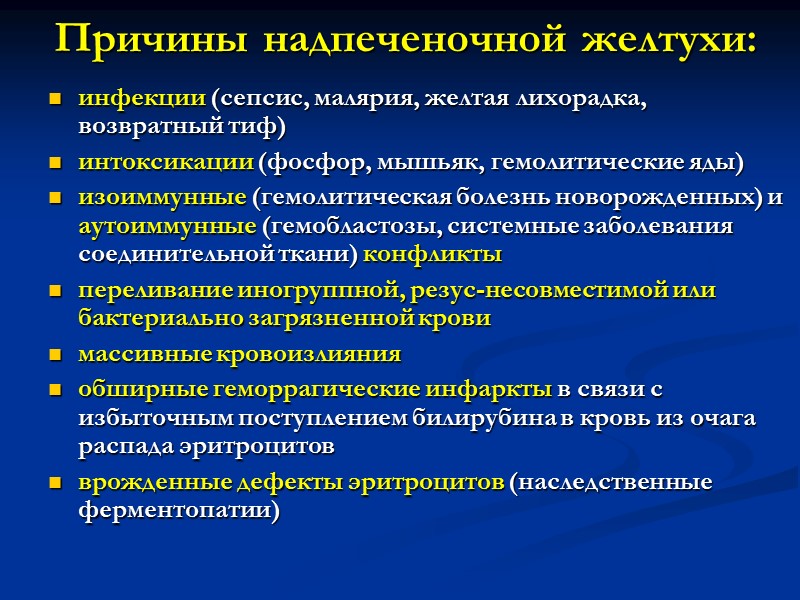 Причины надпеченочной желтухи:

- инфекции (сепсис, малярия, желтая лихорадка, возвратный тиф)
- интоксикации (фосфор, мышьяк, гемолитические яды)
- изоиммунные (гемолитическая болезнь новорожденных) и аутоиммунные (гемобластозы, системные заболевания соединительной ткани) конфликты
- переливание иногруппной, резус-несовместимой или бактериально загрязненной крови
- массивные кровоизлияния
- обширные геморрагические инфаркты в связи с избыточным поступлением билирубина в кровь из очага распада эритроцитов
- врожденные дефекты эритроцитов (наследственные ферментопатии)